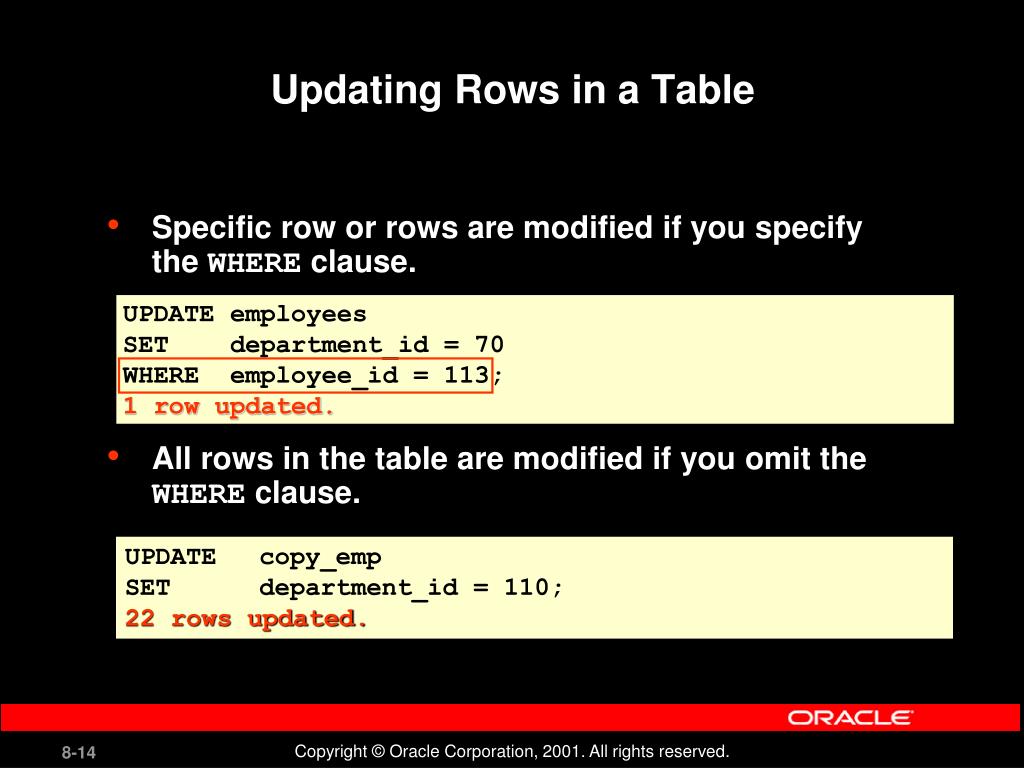 Updating Rows in a Table

• Specific row or rows are modified if you specify the WHERE clause.

UPDATE employees
SET    department_id = 70
WHERE  employee_id = 113;
1 row updated.

• All rows in the table are modified if you omit the WHERE clause.

UPDATE   copy_emp
SET      department_id = 110;
22 rows updated.

ORACLE

8-14

Copyright © Oracle Corporation, 2001. All rights reserved.